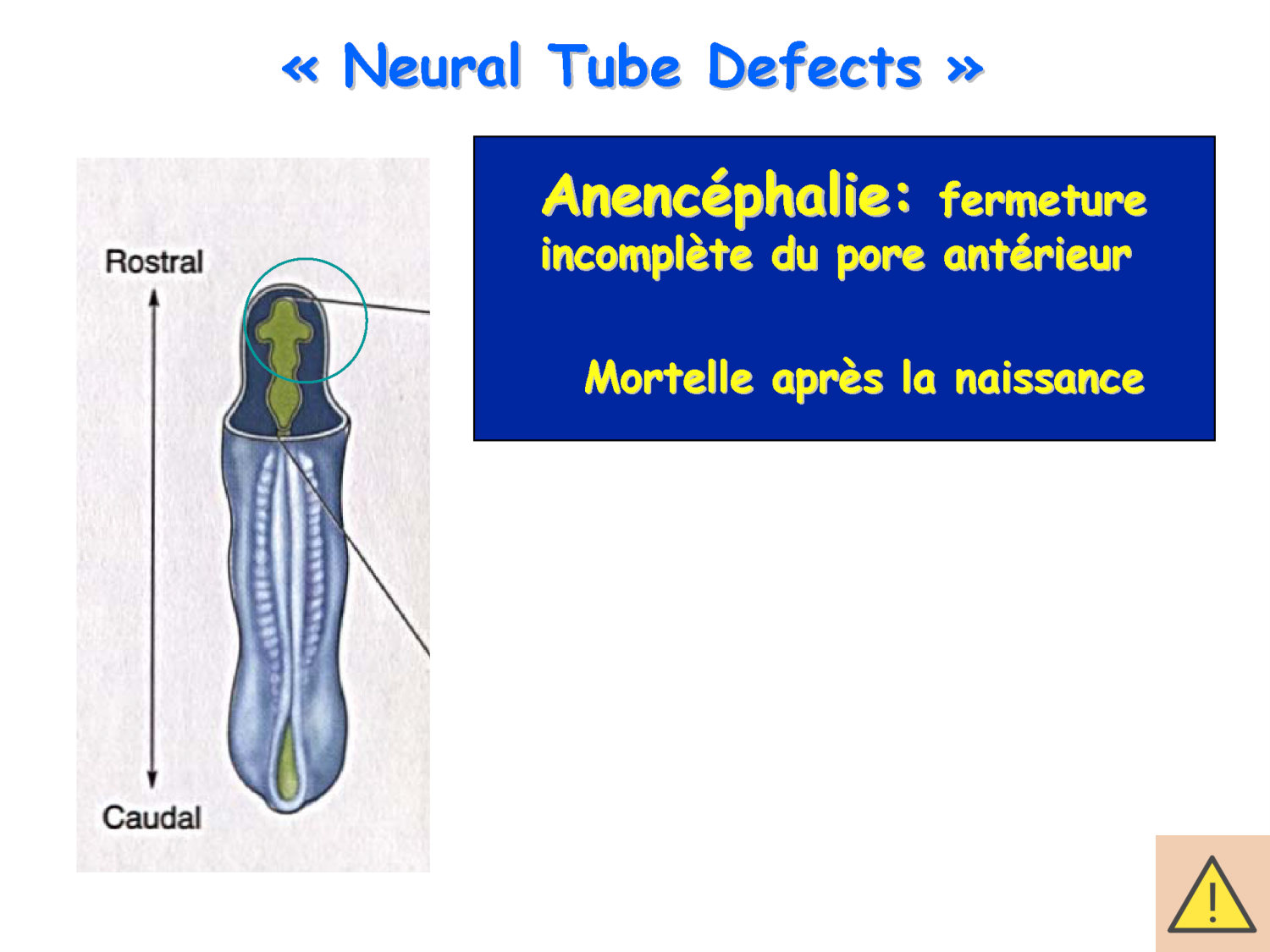 « Neural Tube Defects »

Rostral

Caudal

Anencéphalie: fermeture incomplète du pore antérieur

Mortelle après la naissance

!